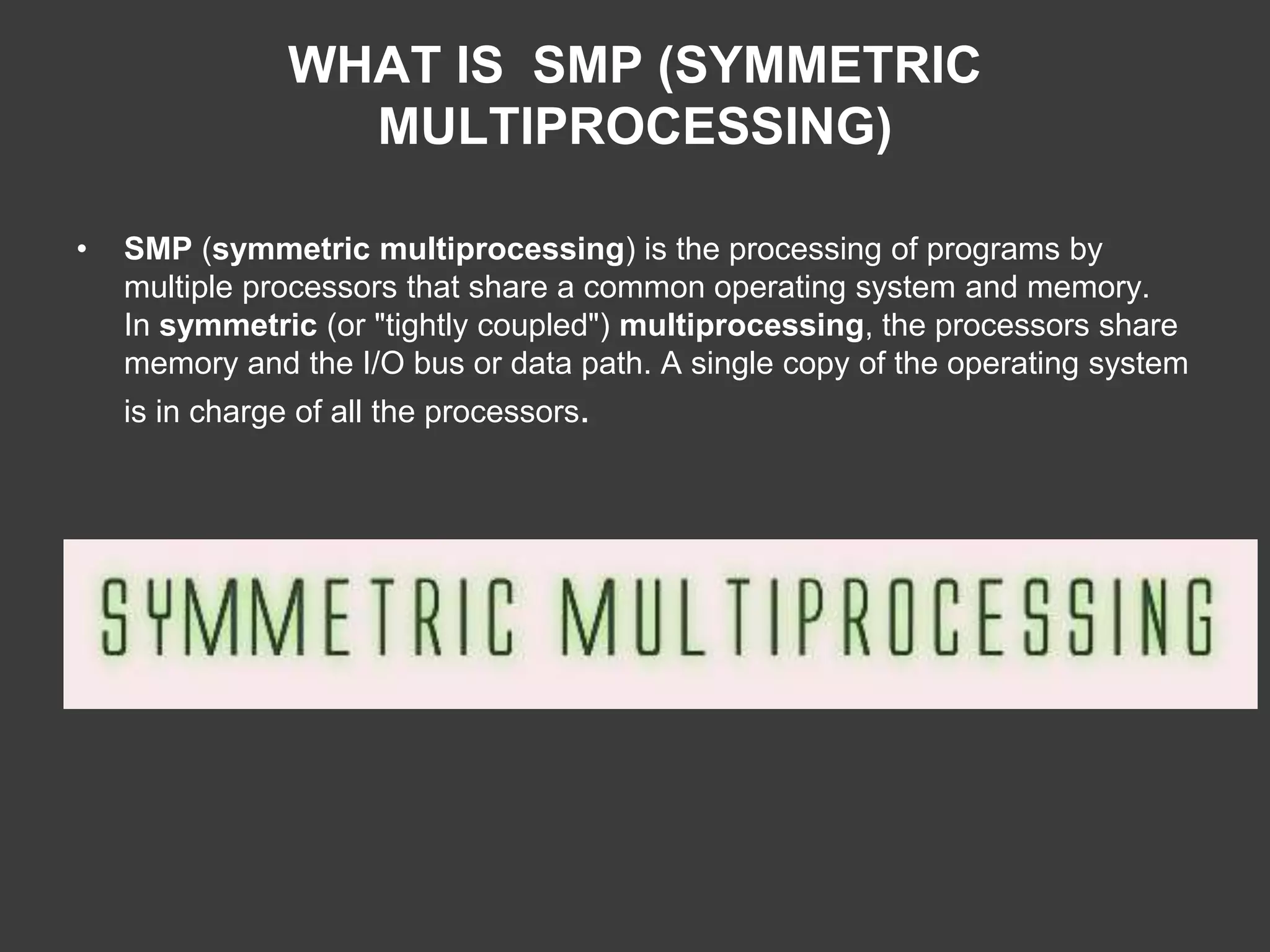 WHAT IS SMP (SYMMETRIC MULTIPROCESSING)

• SMP (symmetric multiprocessing) is the processing of programs by multiple processors that share a common operating system and memory. In symmetric (or "tightly coupled") multiprocessing, the processors share memory and the I/O bus or data path. A single copy of the operating system is in charge of all the processors.

SYMMETRIC MULTIPROCESSING